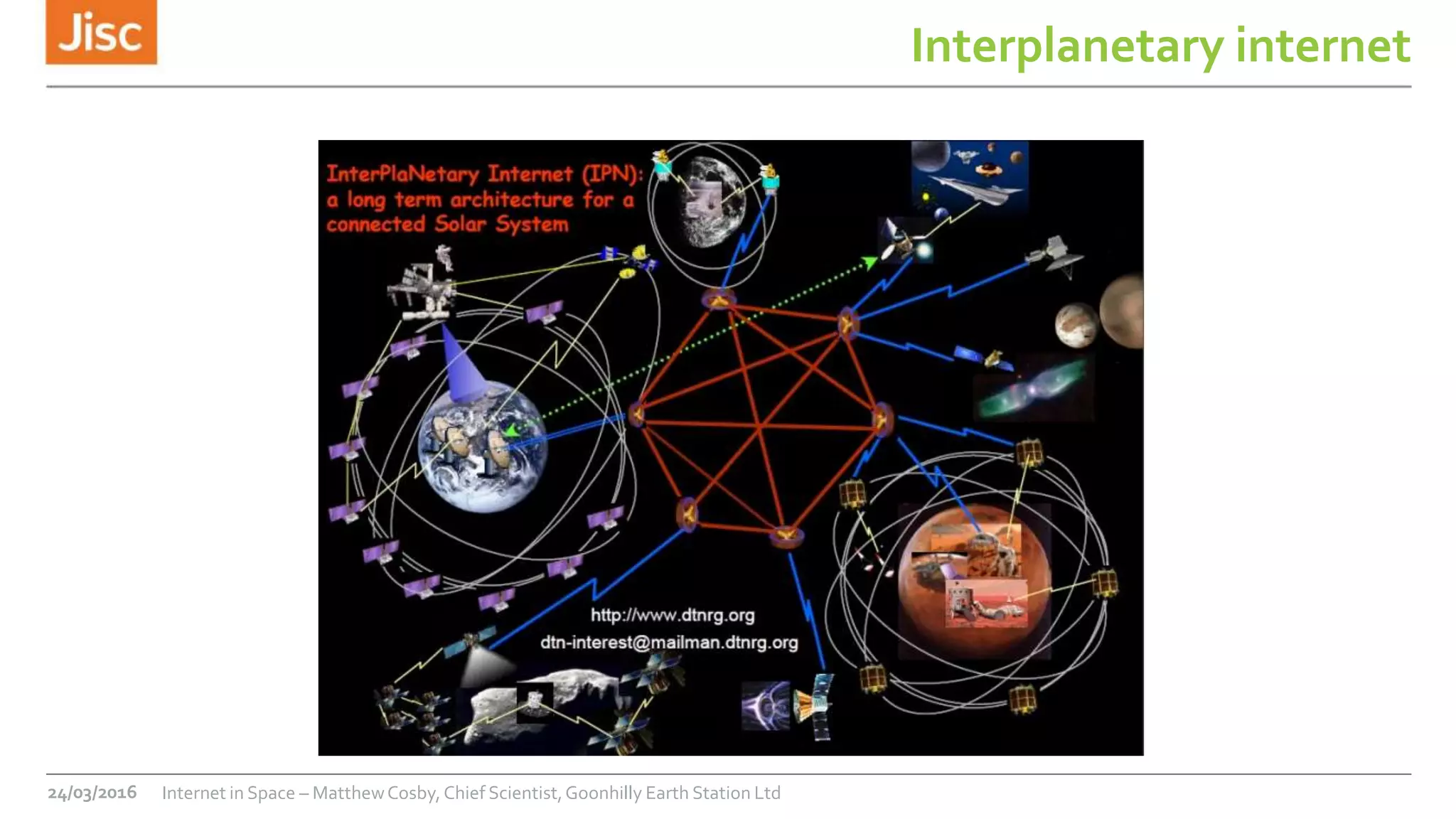 Jisc

Interplanetary internet

InterPlaNetary Internet (IPN): a long term architecture for a connected Solar System

http://www.dtnrg.org
dtn-interest@mailman.dtnrg.org

24/03/2016 Internet in Space – Matthew Cosby, Chief Scientist, Goonhilly Earth Station Ltd